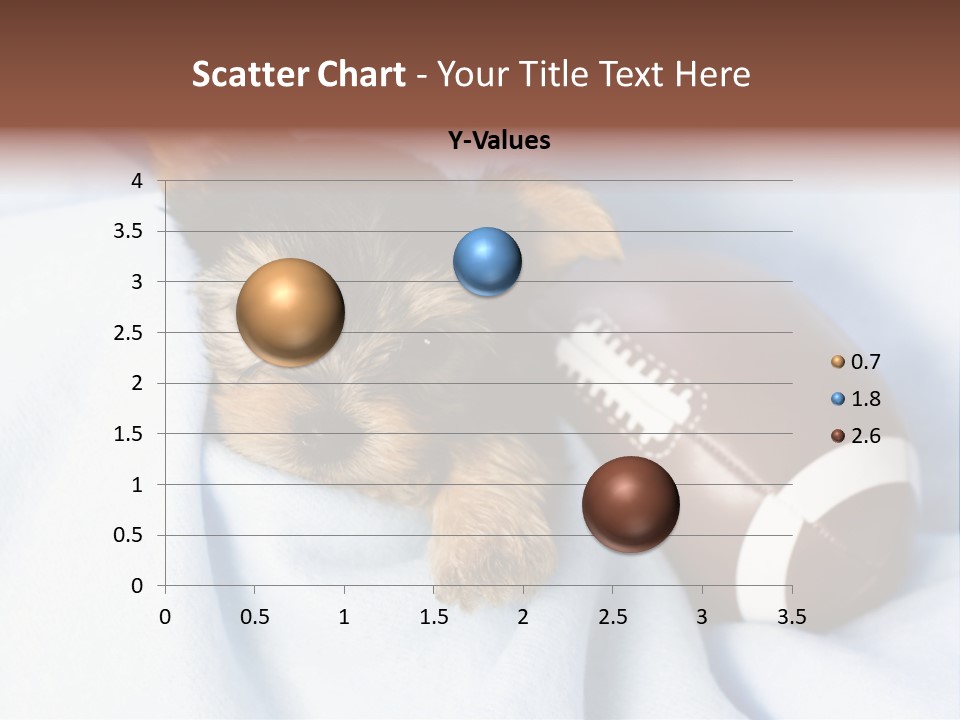 Scatter Chart - Your Title Text Here

Y-Values

4
3.5
3
2.5
2
1.5
1
0.5
0

0 0.5 1 1.5 2 2.5 3 3.5

0.7
1.8
2.6